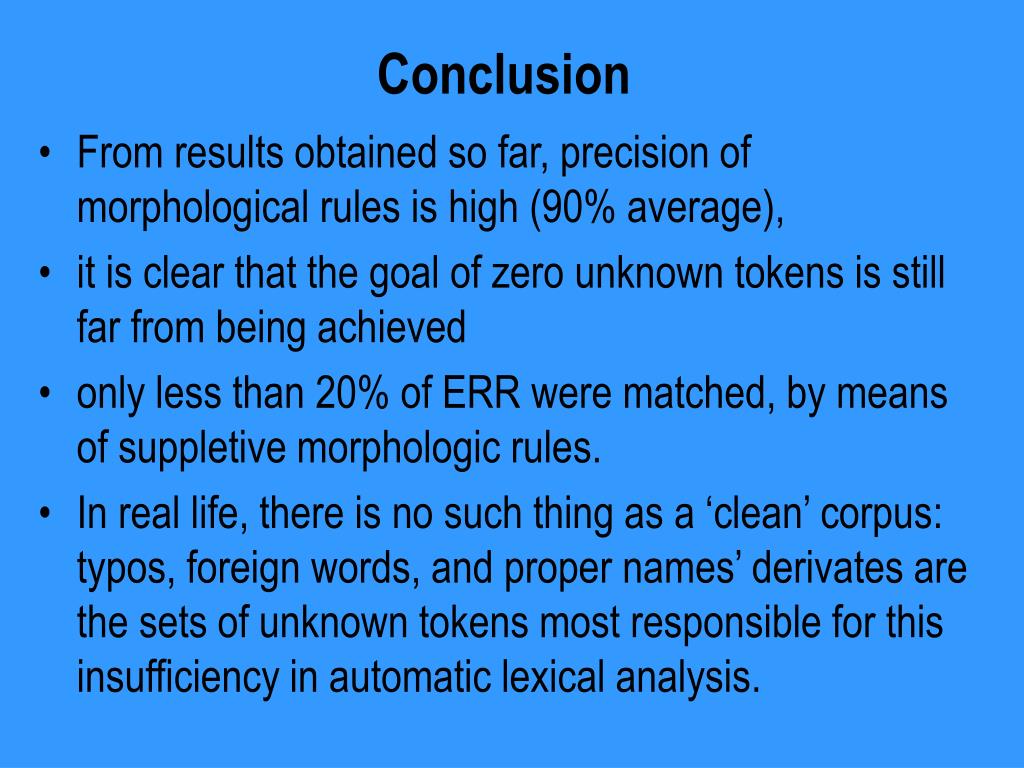 Conclusion

• From results obtained so far, precision of morphological rules is high (90% average),
• it is clear that the goal of zero unknown tokens is still far from being achieved
• only less than 20% of ERR were matched, by means of suppletive morphologic rules.
• In real life, there is no such thing as a ‘clean’ corpus: typos, foreign words, and proper names’ derivates are the sets of unknown tokens most responsible for this insufficiency in automatic lexical analysis.